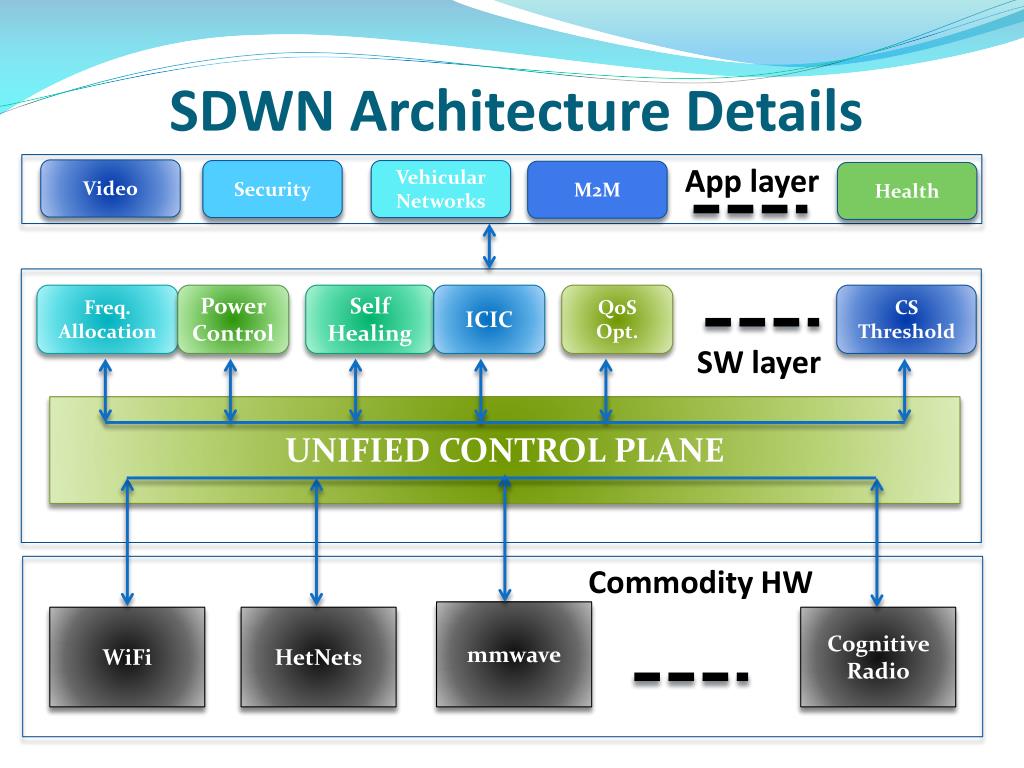 SDWN Architecture Details

Video

Security

Vehicular Networks

M2M

App layer

Health

Freq. Allocation

Power Control

Self Healing

ICIC

QoS Opt.

CS Threshold

SW layer

UNIFIED CONTROL PLANE

Commodity HW

WiFi

HetNets

mmwave

Cognitive Radio